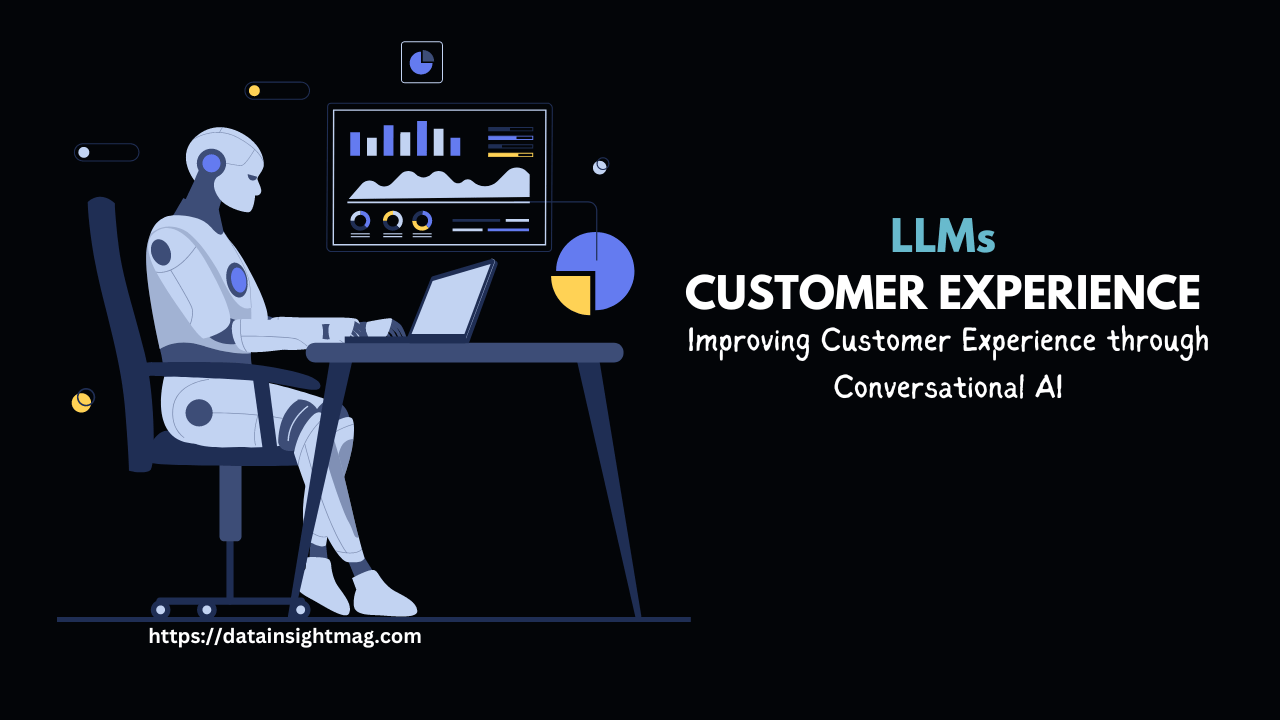 LLMs
CUSTOMER EXPERIENCE
Improving Customer Experience through Conversational AI

https://datainsightmag.com